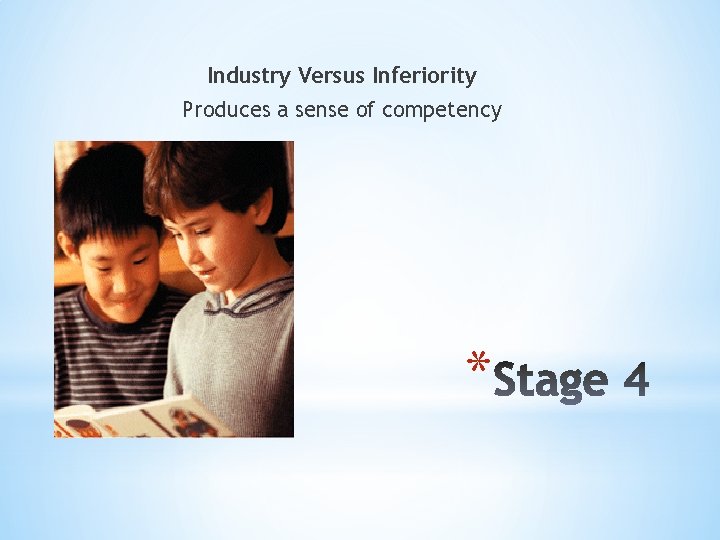 Industry Versus Inferiority
Produces a sense of competency

*Stage 4